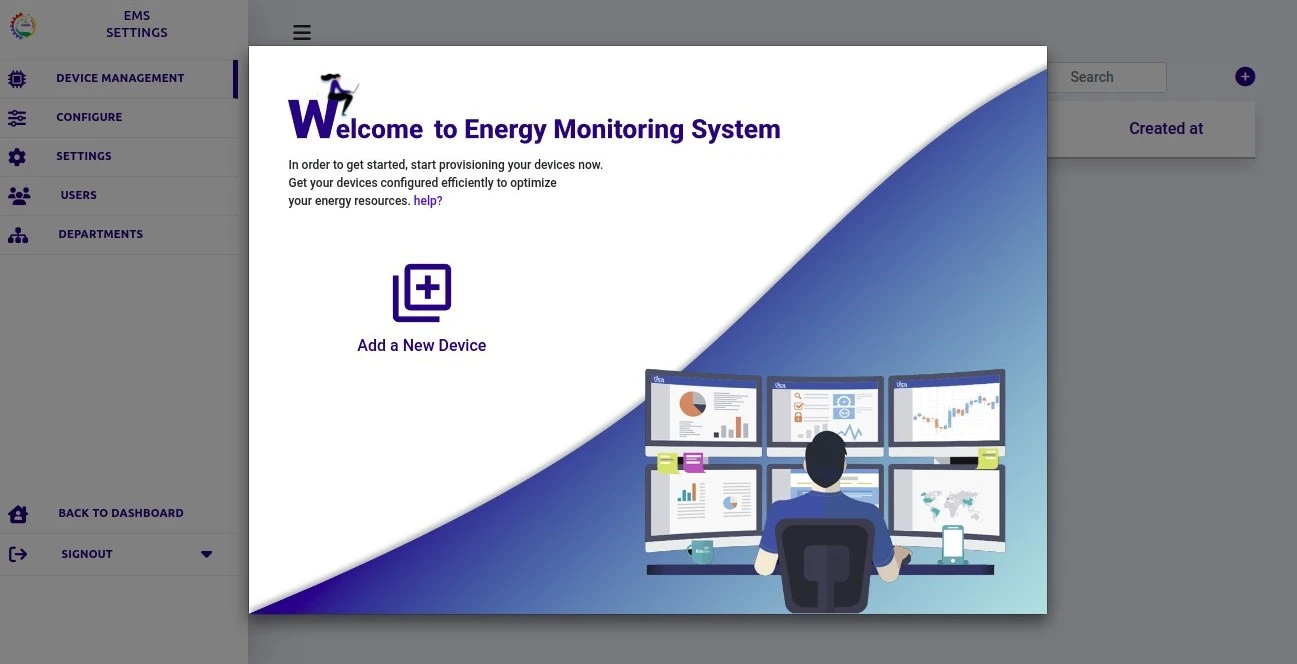 EMS
SETTINGS

DEVICE MANAGEMENT
CONFIGURE
SETTINGS
USERS
DEPARTMENTS

BACK TO DASHBOARD
SIGNOUT

Search

Created at

Welcome to Energy Monitoring System

In order to get started, start provisioning your devices now. Get your devices configured efficiently to optimize your energy resources. help?

Add a New Device